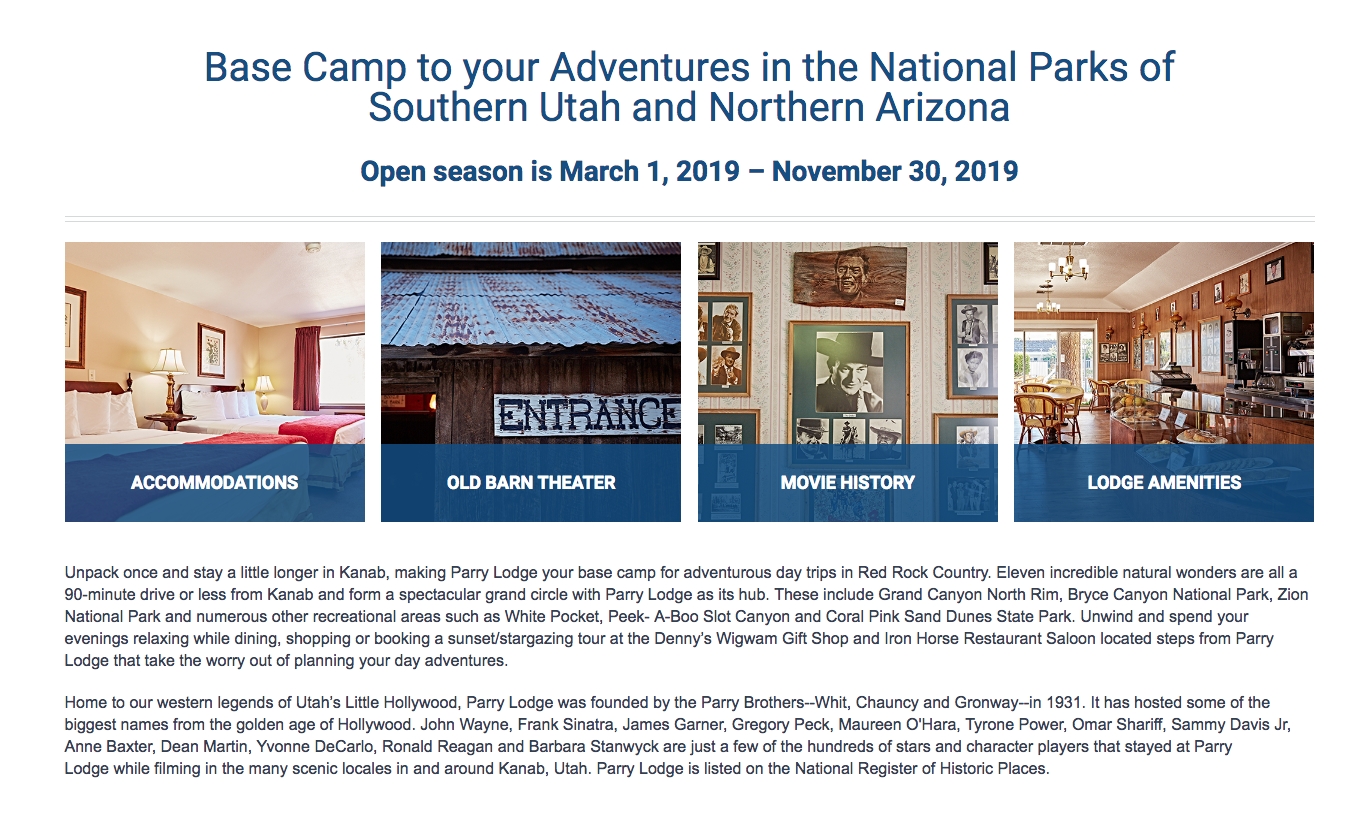 Base Camp to your Adventures in the National Parks of Southern Utah and Northern Arizona

Open season is March 1, 2019 – November 30, 2019

ENTRANCE

ACCOMMODATIONS

OLD BARN THEATER

MOVIE HISTORY

LODGE AMENITIES

Unpack once and stay a little longer in Kanab, making Parry Lodge your base camp for adventurous day trips in Red Rock Country. Eleven incredible natural wonders are all a 90-minute drive or less from Kanab and form a spectacular grand circle with Parry Lodge as its hub. These include Grand Canyon North Rim, Bryce Canyon National Park, Zion National Park and numerous other recreational areas such as White Pocket, Peek- A-Boo Slot Canyon and Coral Pink Sand Dunes State Park. Unwind and spend your evenings relaxing while dining, shopping or booking a sunset/stargazing tour at the Denny's Wigwam Gift Shop and Iron Horse Restaurant Saloon located steps from Parry Lodge that take the worry out of planning your day adventures.

Home to our western legends of Utah's Little Hollywood, Parry Lodge was founded by the Parry Brothers--Whit, Chauncy and Gronway--in 1931. It has hosted some of the biggest names from the golden age of Hollywood. John Wayne, Frank Sinatra, James Garner, Gregory Peck, Maureen O'Hara, Tyrone Power, Omar Shariff, Sammy Davis Jr, Anne Baxter, Dean Martin, Yvonne DeCarlo, Ronald Reagan and Barbara Stanwyck are just a few of the hundreds of stars and character players that stayed at Parry Lodge while filming in the many scenic locales in and around Kanab, Utah. Parry Lodge is listed on the National Register of Historic Places.